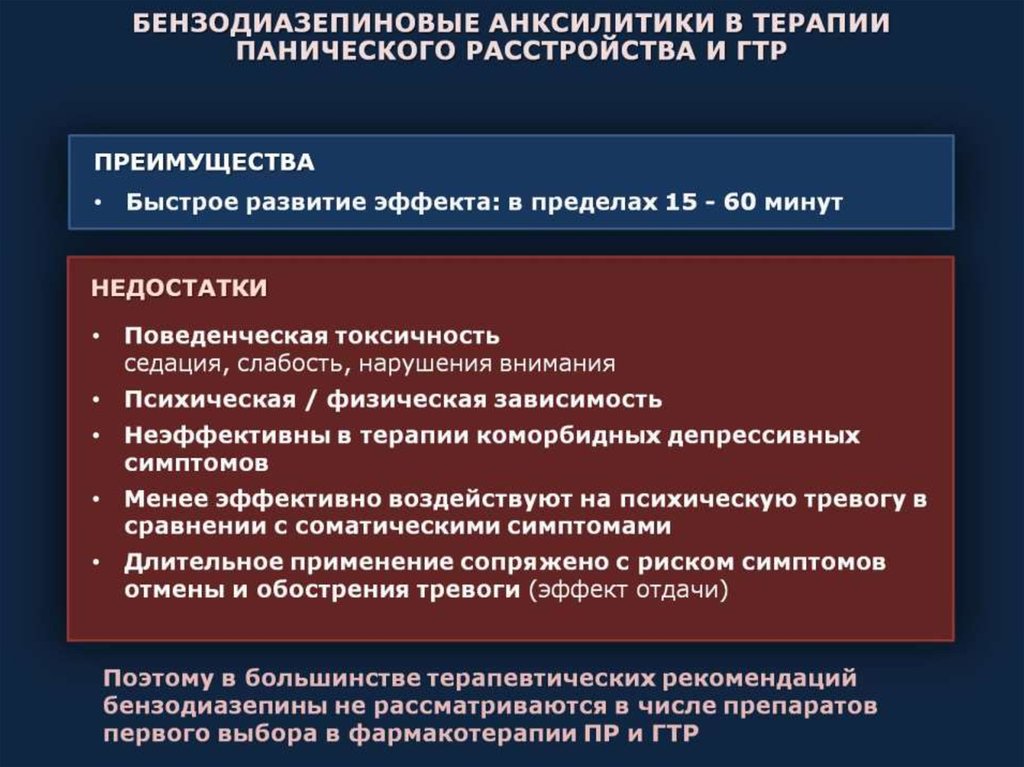 БЕНЗОДИАЗЕПИНОВЫЕ АНКСИЛИТИКИ В ТЕРАПИИ ПАНИЧЕСКОГО РАССТРОЙСТВА И ГТР

ПРЕИМУЩЕСТВА

• Быстрое развитие эффекта: в пределах 15 - 60 минут

НЕДОСТАТКИ

• Поведенческая токсичность
седация, слабость, нарушения внимания

• Психическая / физическая зависимость

• Неэффективны в терапии коморбидных депрессивных симптомов

• Менее эффективно воздействуют на психическую тревогу в сравнении с соматическими симптомами

• Длительное применение сопряжено с риском симптомов отмены и обострения тревоги (эффект отдачи)

Поэтому в большинстве терапевтических рекомендаций бензодиазепины не рассматриваются в числе препаратов первого выбора в фармакотерапии ПР и ГТР